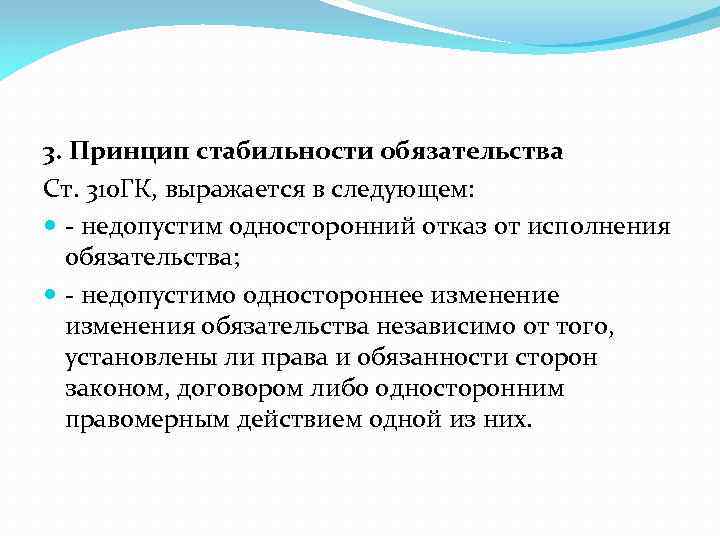 3. Принцип стабильности обязательства

Ст. 310ГК, выражается в следующем:

- недопустим односторонний отказ от исполнения обязательства;

- недопустимо одностороннее изменение изменения обязательства независимо от того, установлены ли права и обязанности сторон законом, договором либо односторонним правомерным действием одной из них.